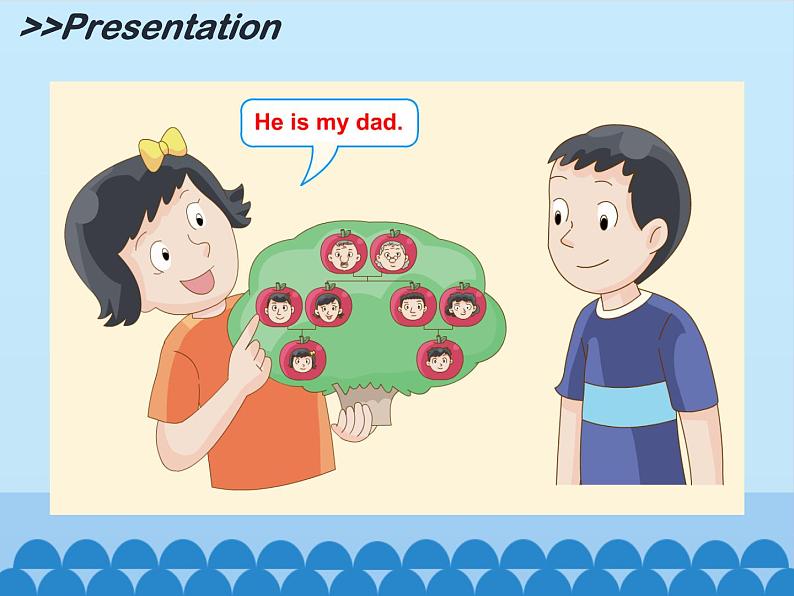 >>Presentation

He is my dad.